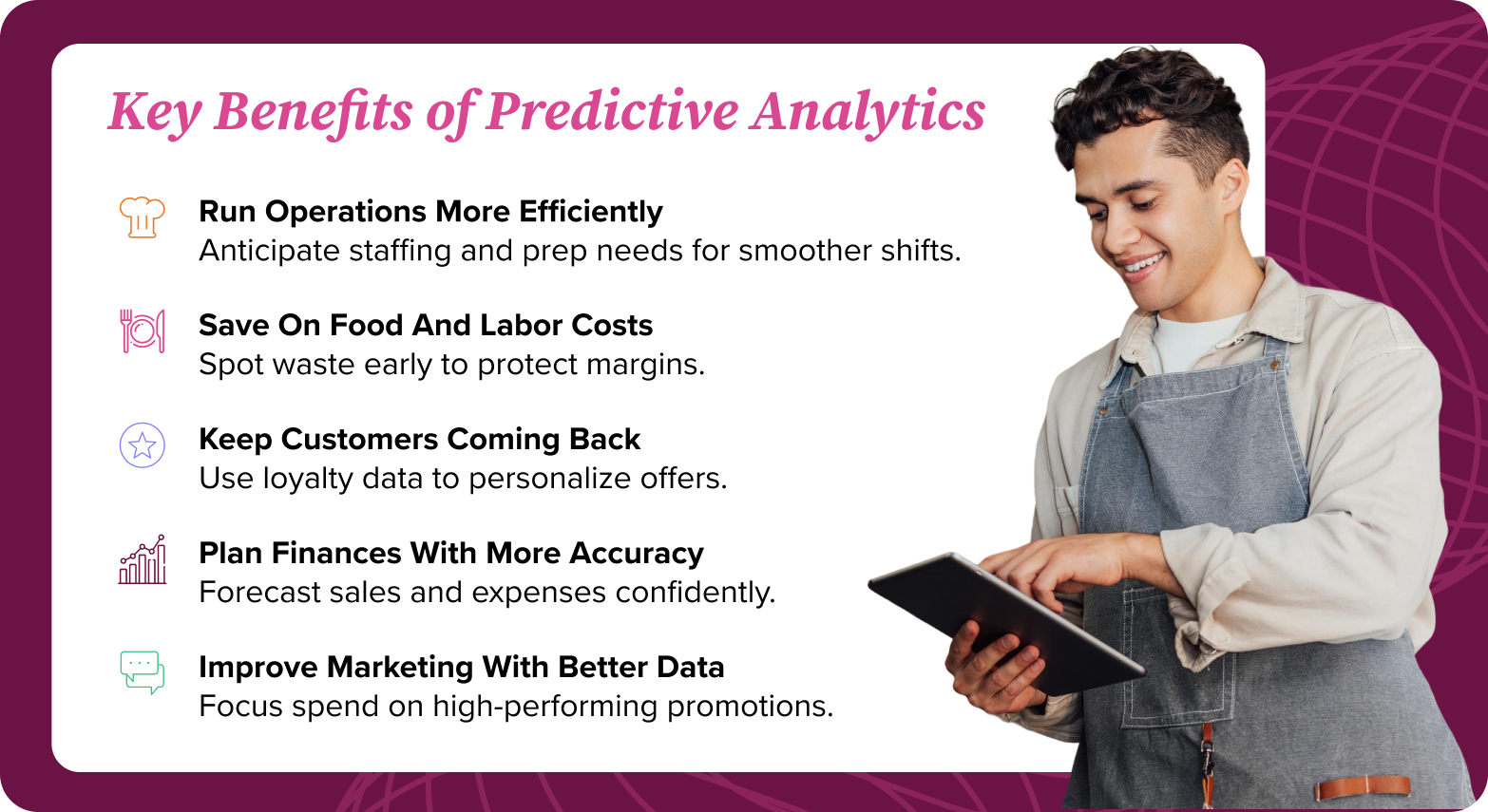 Key Benefits of Predictive Analytics

Run Operations More Efficiently
Anticipate staffing and prep needs for smoother shifts.

Save On Food And Labor Costs
Spot waste early to protect margins.

Keep Customers Coming Back
Use loyalty data to personalize offers.

Plan Finances With More Accuracy
Forecast sales and expenses confidently.

Improve Marketing With Better Data
Focus spend on high-performing promotions.